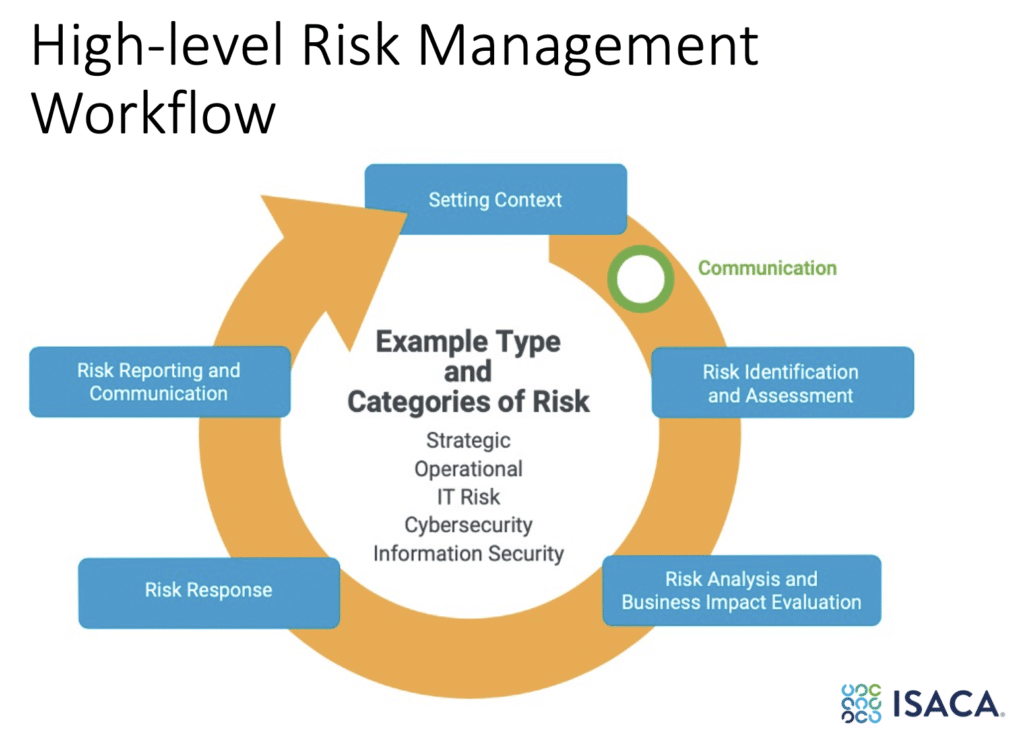 High-level Risk Management Workflow

Setting Context

Communication

Risk Identification and Assessment

Risk Analysis and Business Impact Evaluation

Risk Response

Risk Reporting and Communication

Example Type and Categories of Risk

Strategic
Operational
IT Risk
Cybersecurity
Information Security

ISACA.